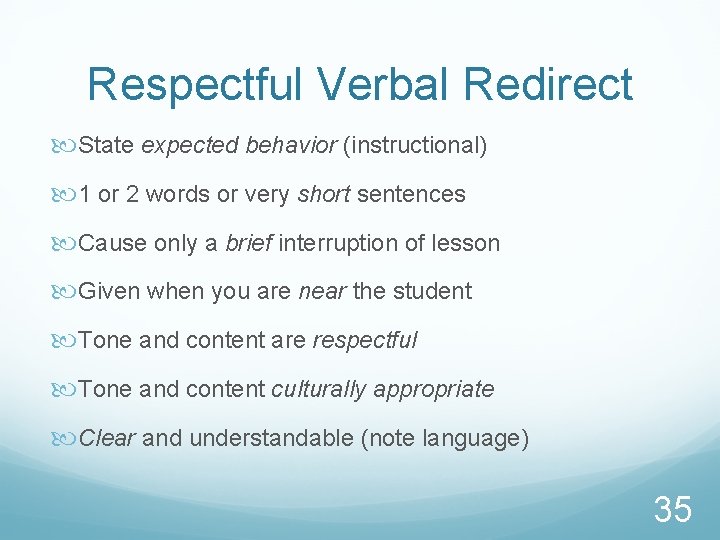 Respectful Verbal Redirect

State expected behavior (instructional)

1 or 2 words or very short sentences

Cause only a brief interruption of lesson

Given when you are near the student

Tone and content are respectful

Tone and content culturally appropriate

Clear and understandable (note language)

35